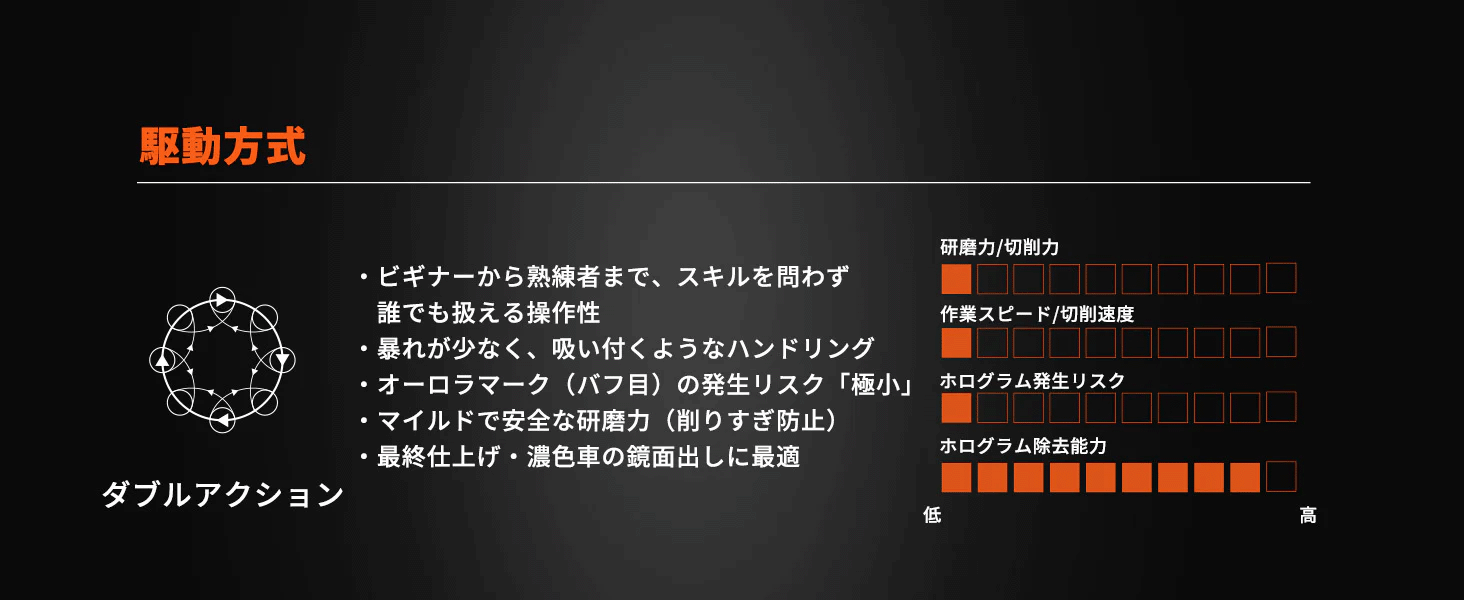 駆動方式

ダブルアクション

・ビギナーから熟練者まで、スキルを問わず誰でも扱える操作性
・暴れが少なく、吸い付くようなハンドリング
・オーロラマーク（バフ目）の発生リスク「極小」
・マイルドで安全な研磨力（削りすぎ防止）
・最終仕上げ・濃色車の鏡面出しに最適

研磨力/切削力

作業スピード/切削速度

ホログラム発生リスク

ホログラム除去能力

低

高